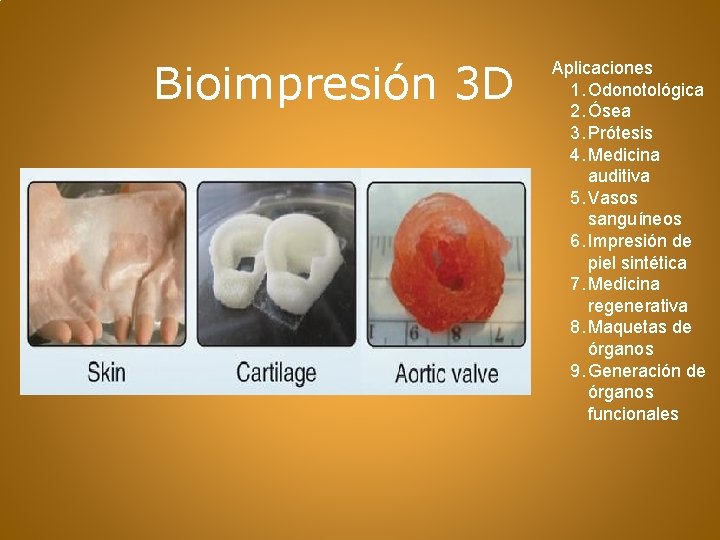 Bioimpresión 3D

Aplicaciones
1. Odonotológica
2. Ósea
3. Prótesis
4. Medicina auditiva
5. Vasos sanguíneos
6. Impresión de piel sintética
7. Medicina regenerativa
8. Maquetas de órganos
9. Generación de órganos funcionales

Skin
Cartilage
Aortic valve

6 8 7